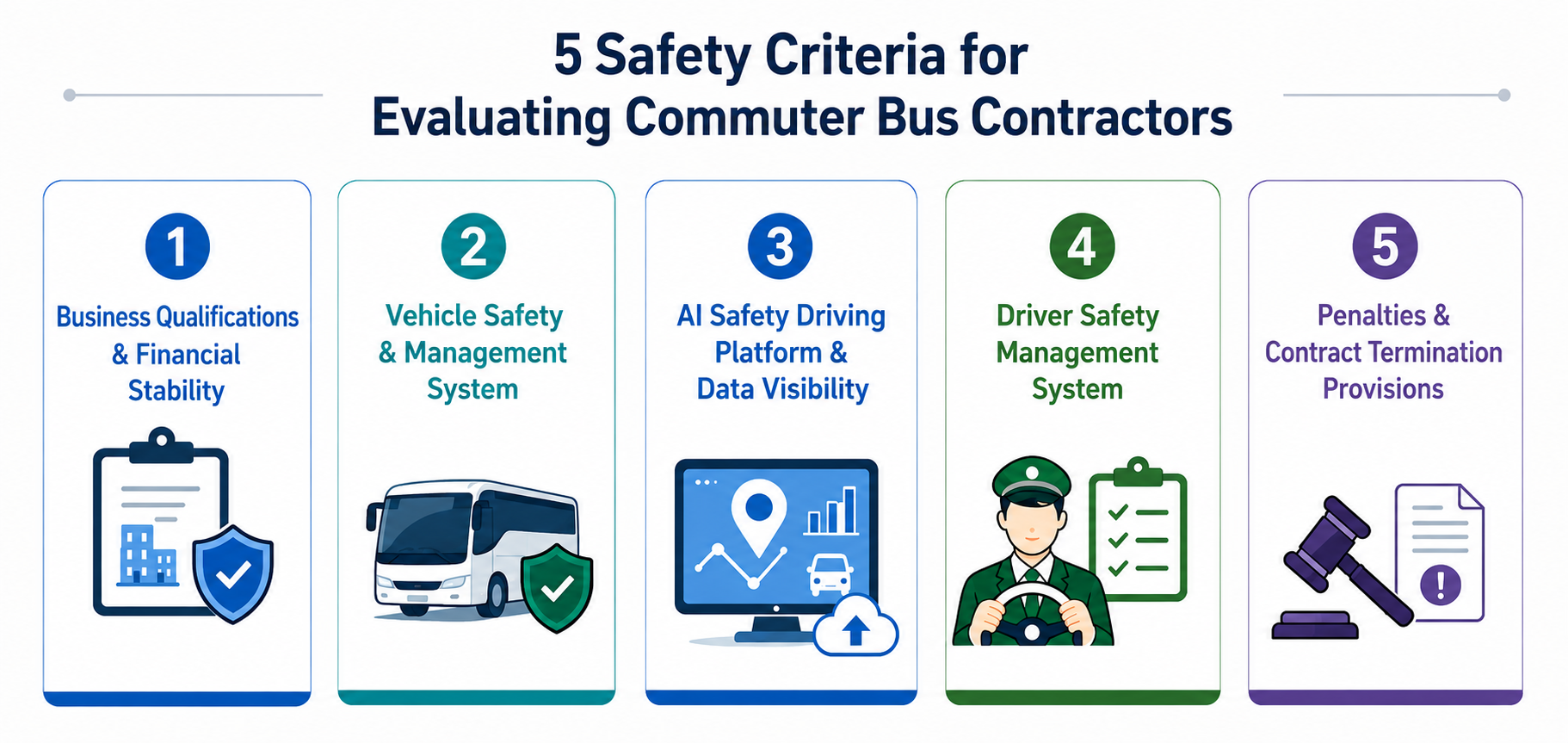 5 Safety Criteria for Evaluating Commuter Bus Contractors

1
Business Qualifications & Financial Stability

2
Vehicle Safety & Management System

3
AI Safety Driving Platform & Data Visibility

4
Driver Safety Management System

5
Penalties & Contract Termination Provisions